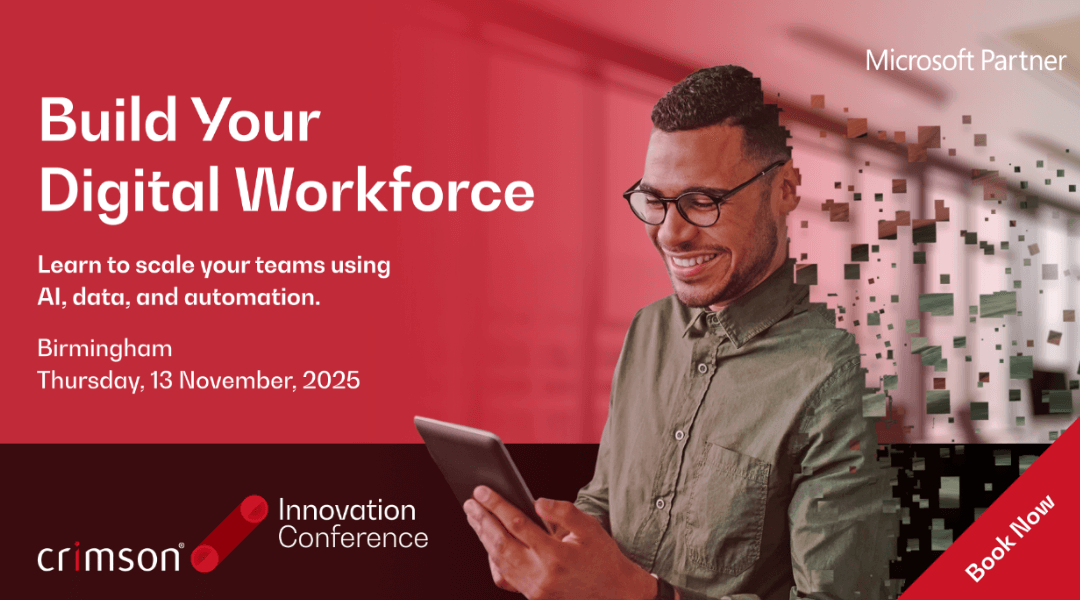 Microsoft Partner

Build Your Digital Workforce

Learn to scale your teams using AI, data, and automation.

Birmingham
Thursday, 13 November, 2025

crimson®

Innovation Conference

Book Now